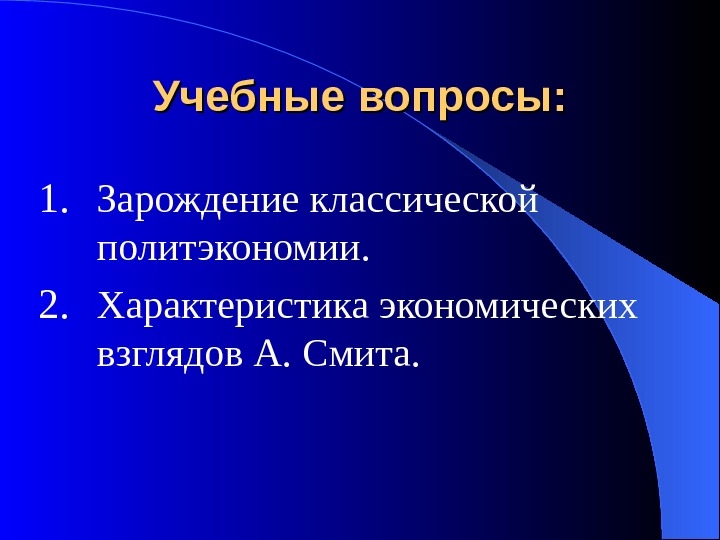 Учебные вопросы:

1. Зарождение классической политэкономии.
2. Характеристика экономических взглядов А. Смита.